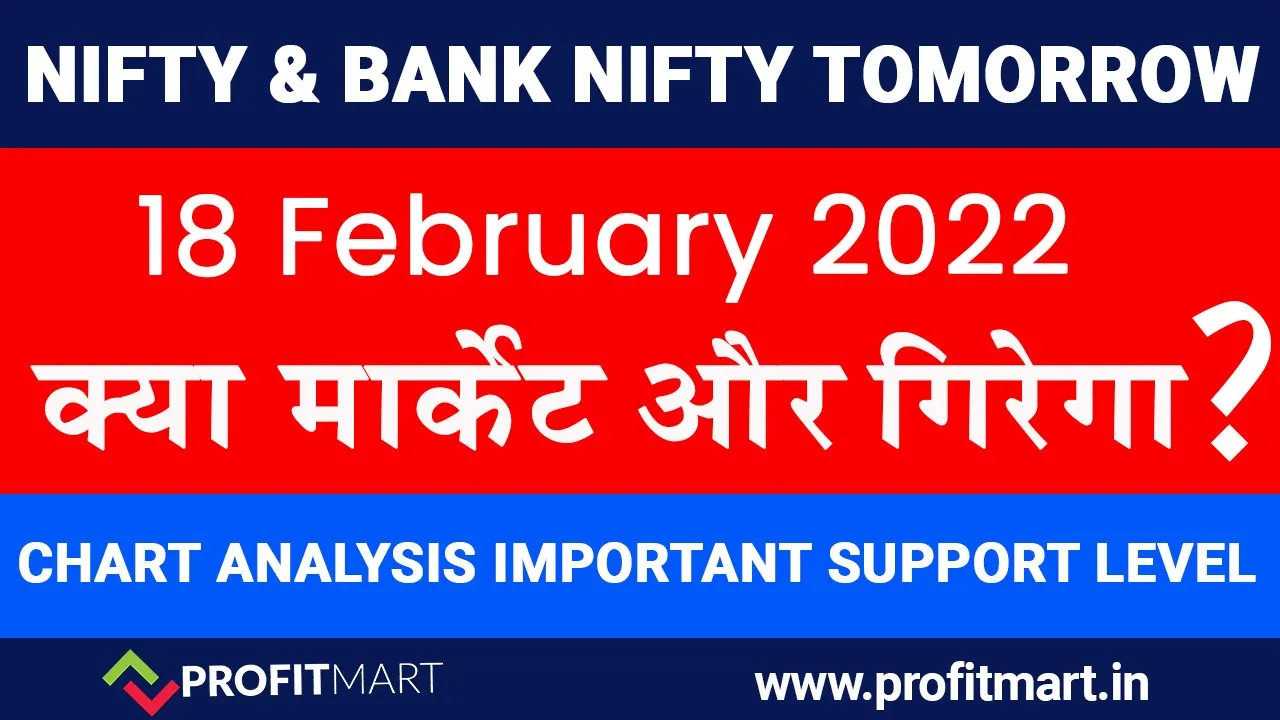 NIFTY & BANK NIFTY TOMORROW

18 February 2022

क्या मार्केट और गिरेगा?

CHART ANALYSIS IMPORTANT SUPPORT LEVEL

PROFITMART

www.profitmart.in